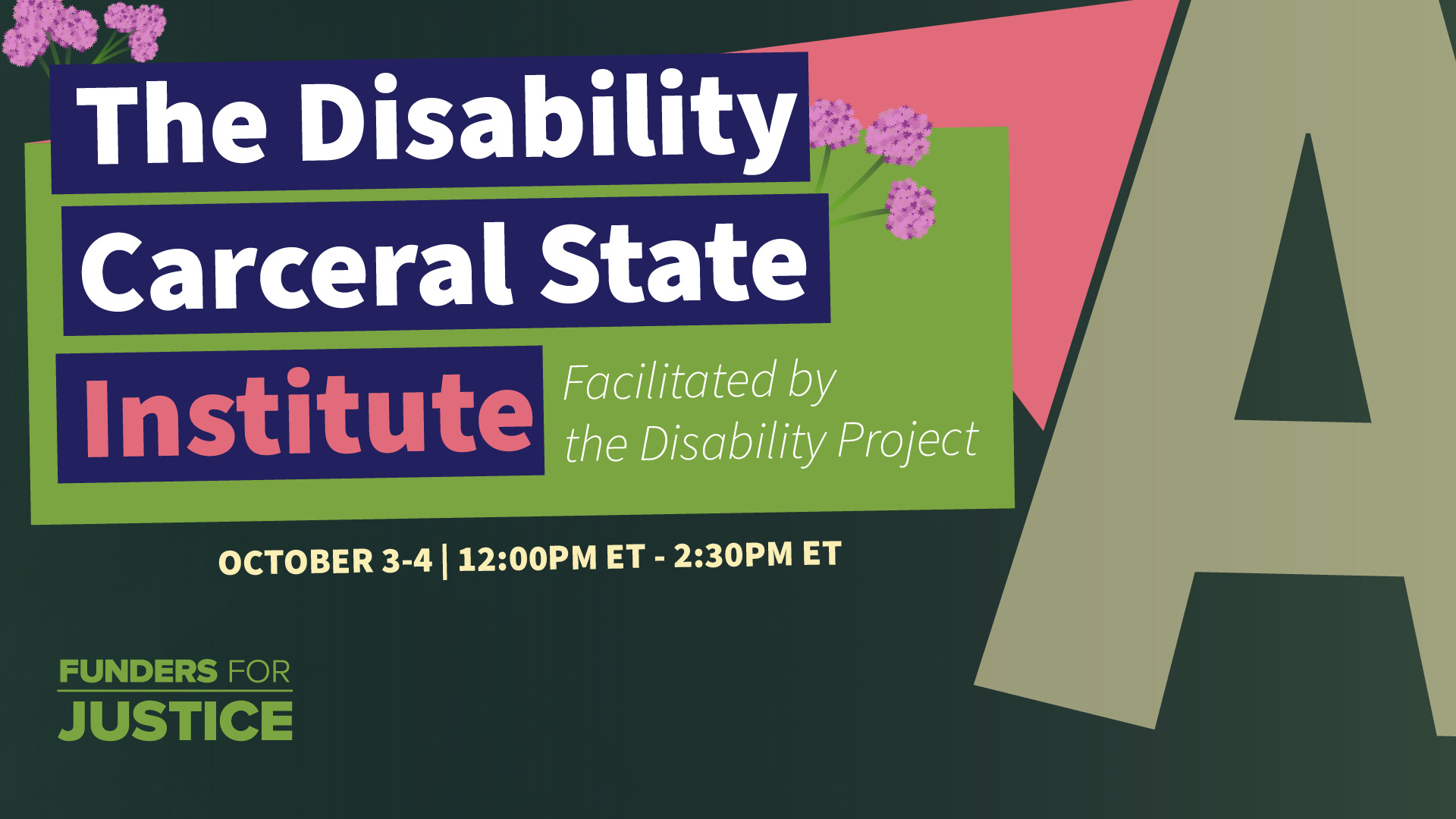 The Disability Carceral State Institute

Facilitated by the Disability Project

OCTOBER 3-4 | 12:00PM ET - 2:30PM ET

FUNDERS FOR JUSTICE

A